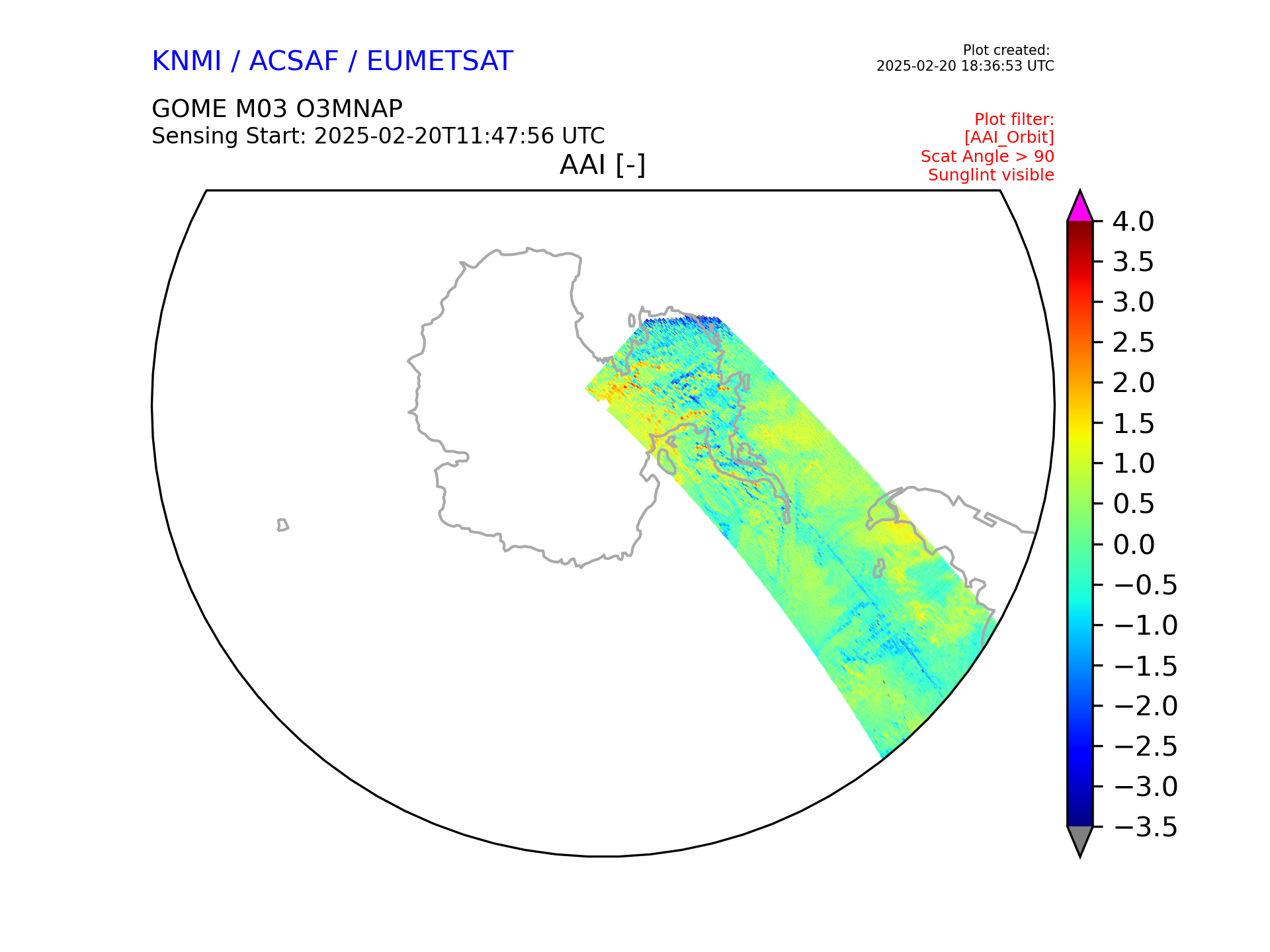 KNMI / ACSAF / EUMETSAT

Plot created:
2025-02-20 18:36:53 UTC

GOME M03 O3MNAP
Sensing Start: 2025-02-20T11:47:56 UTC

Plot filter:
[AAI_Orbit]
Scat Angle > 90
Sunglint visible

AAI [-]

4.0
3.5
3.0
2.5
2.0
1.5
1.0
0.5
0.0
−0.5
−1.0
−1.5
−2.0
−2.5
−3.0
−3.5